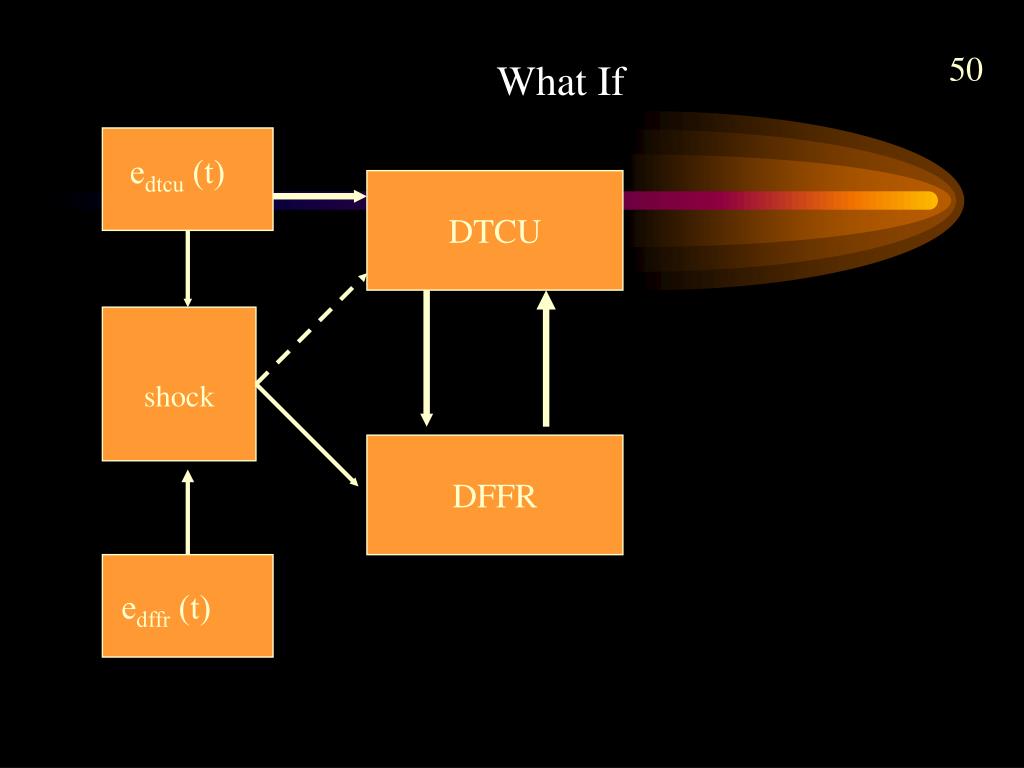 What If

50

$e_{dtcu}$ (t)

DTCU

shock

DFFR

$e_{dffr}$ (t)